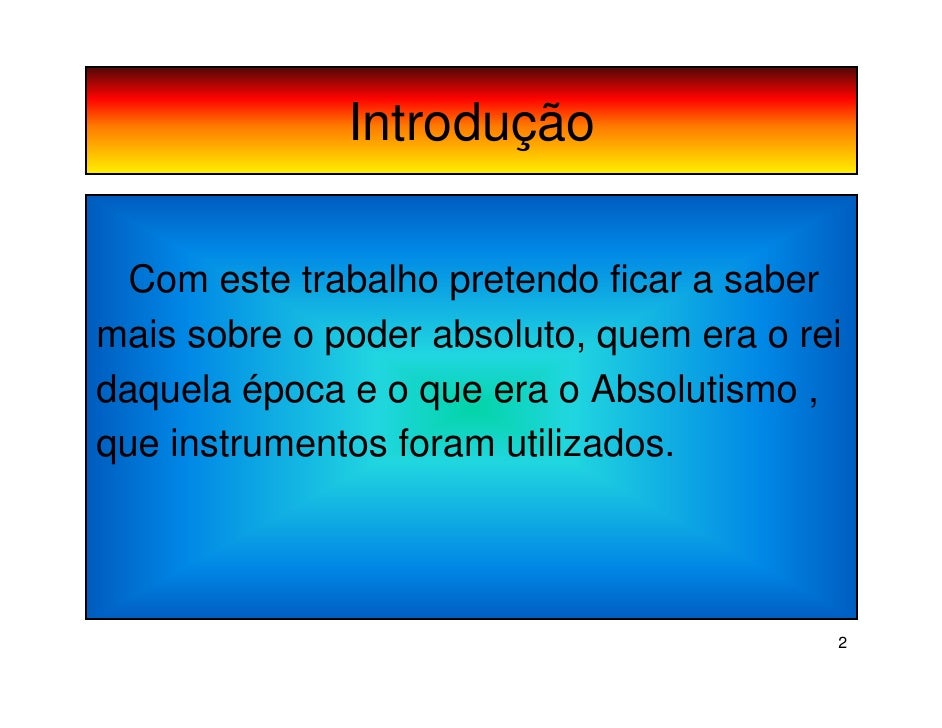 Introdução

Com este trabalho pretendo ficar a saber mais sobre o poder absoluto, quem era o rei daquela época e o que era o Absolutismo , que instrumentos foram utilizados.

2